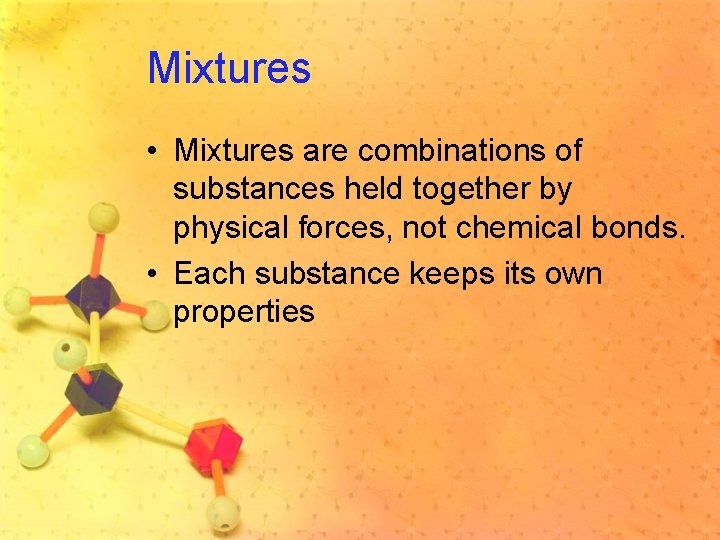 Mixtures

• Mixtures are combinations of substances held together by physical forces, not chemical bonds.
• Each substance keeps its own properties